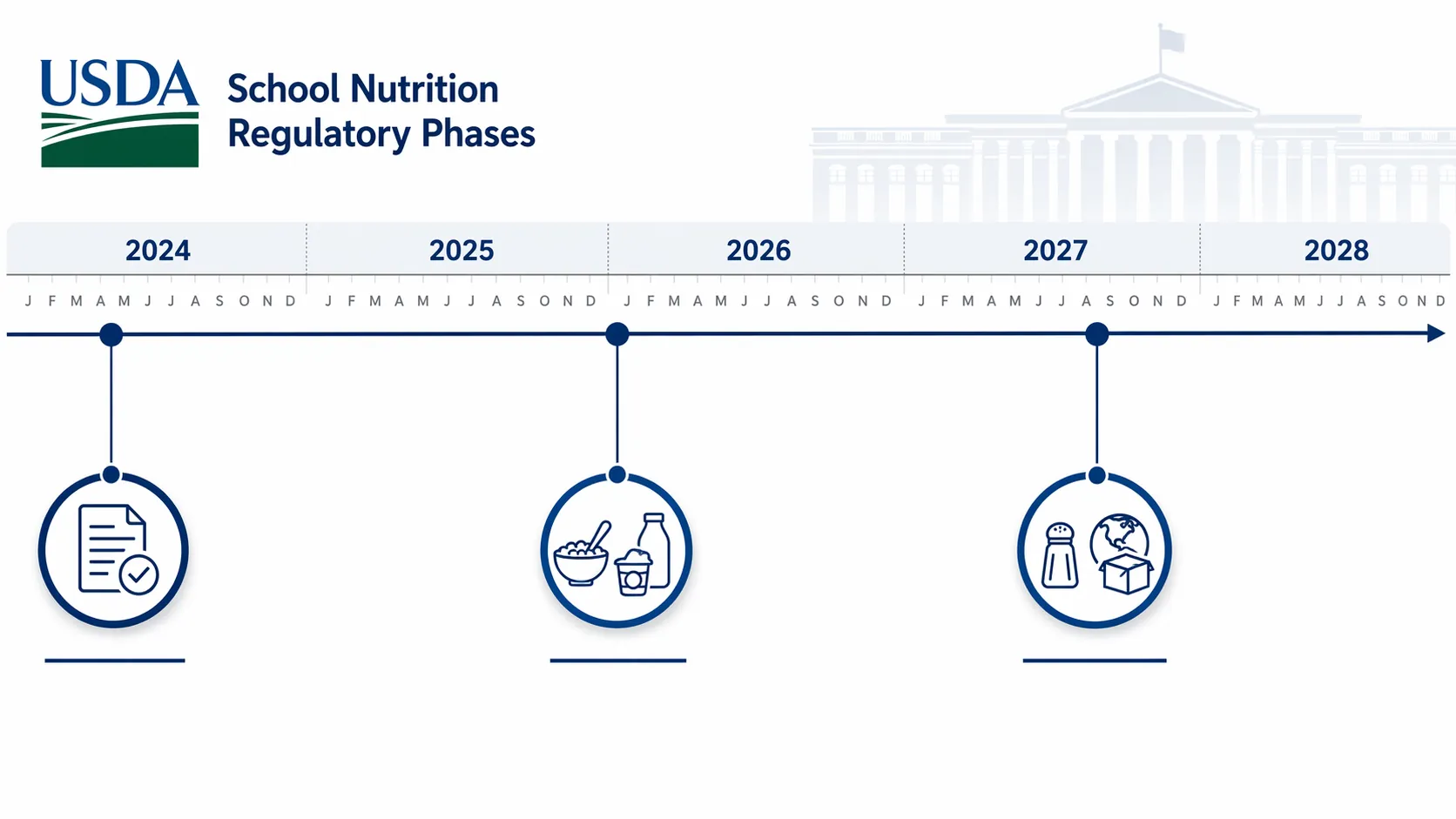 USDA

School Nutrition Regulatory Phases

2024
J F M A M J J A S O N D

2025
J F M A M J J A S O N D

2026
J F M A M J J A S O N D

2027
J F M A M J J A S O N D

2028
J F M A M J J A S O N D